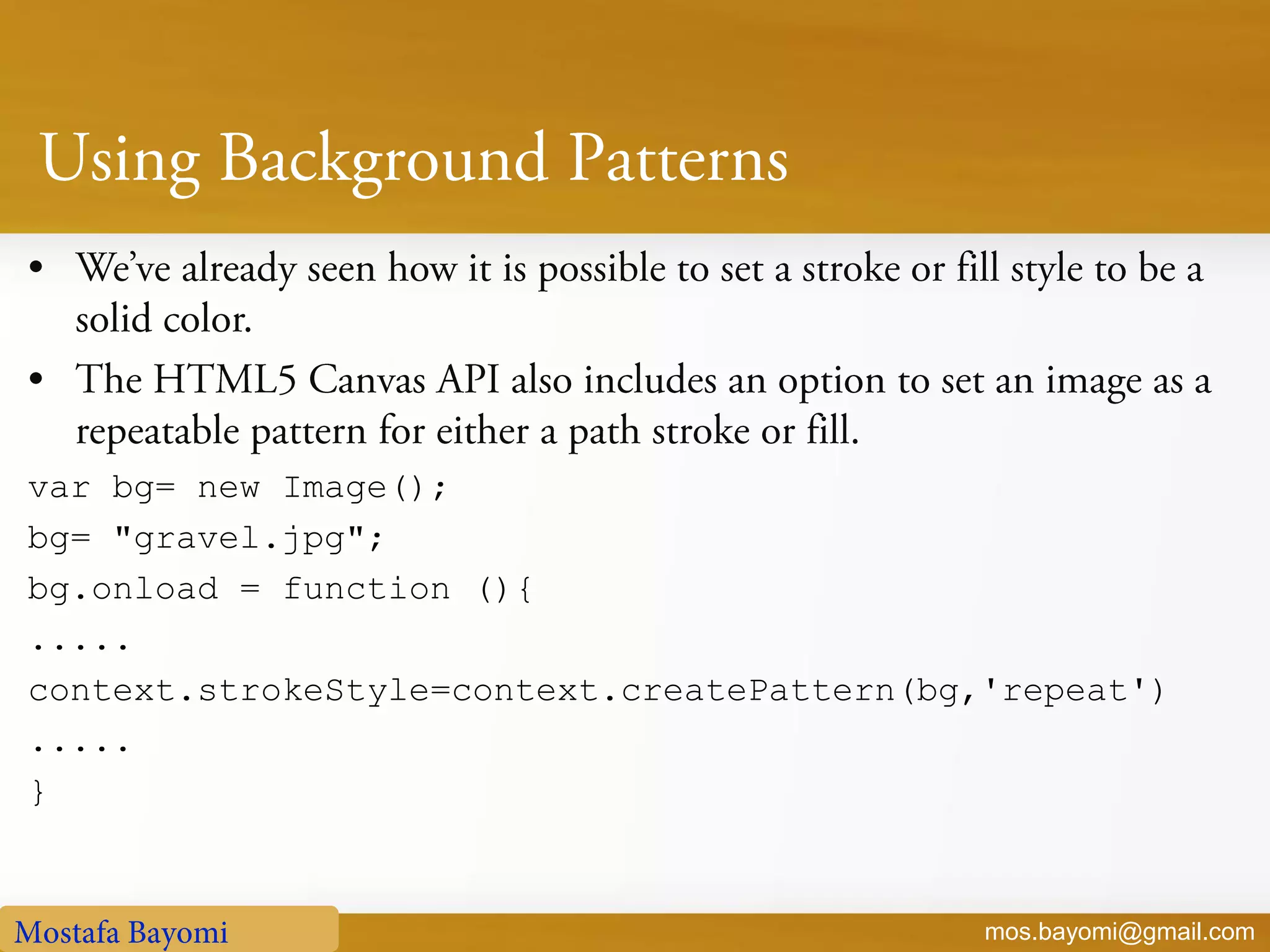 Using Background Patterns

• We've already seen how it is possible to set a stroke or fill style to be a solid color.

• The HTML5 Canvas API also includes an option to set an image as a repeatable pattern for either a path stroke or fill.

var bg= new Image();
bg= "gravel.jpg";
bg.onload = function (){
.....
context.strokeStyle=context.createPattern(bg,'repeat')
.....
}

Mostafa Bayomi

mos.bayomi@gmail.com